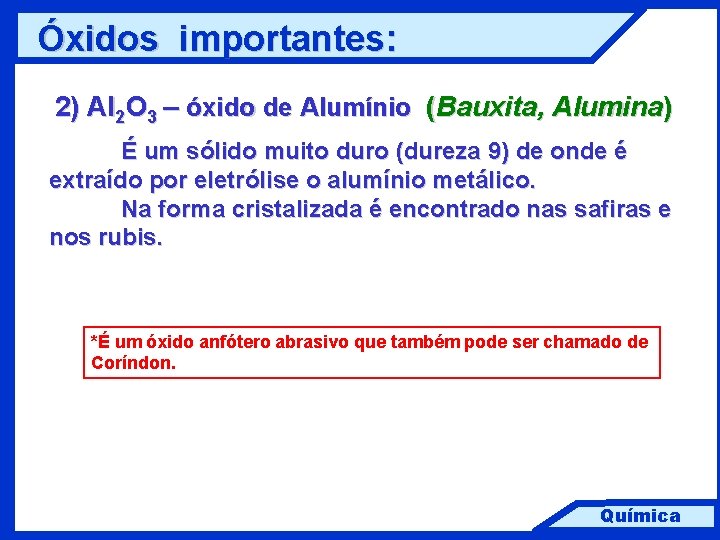 Óxidos importantes:

2) $Al_2O_3$ – óxido de Alumínio (Bauxita, Alumina)

É um sólido muito duro (dureza 9) de onde é extraído por eletrólise o alumínio metálico.

Na forma cristalizada é encontrado nas safiras e nos rubis.

*É um óxido anfótero abrasivo que também pode ser chamado de Coríndon.

Química